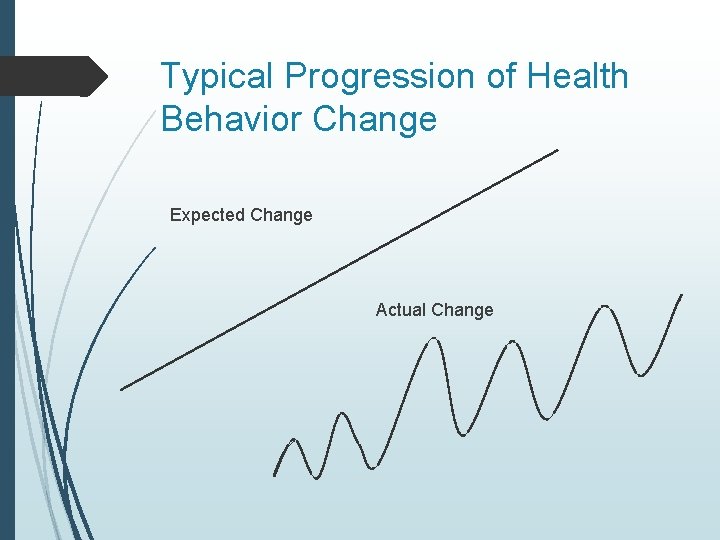 Typical Progression of Health Behavior Change

Expected Change

Actual Change